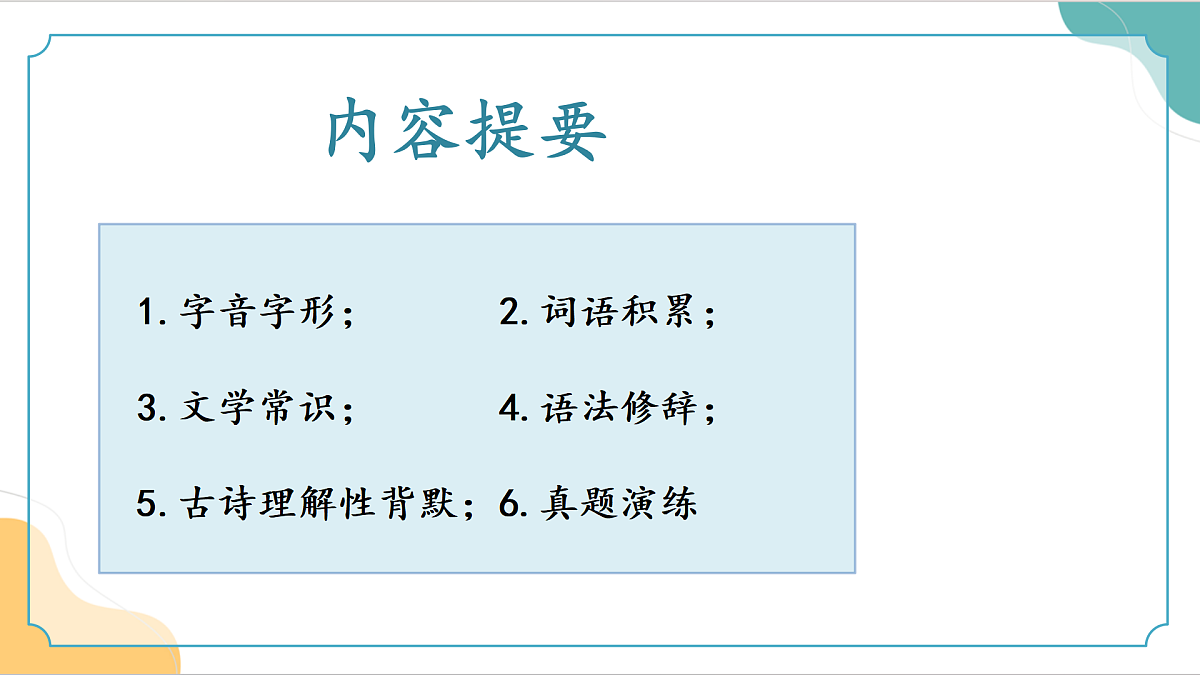 内容提要

1. 字音字形；　　2. 词语积累；

3. 文学常识；　　4. 语法修辞；

5. 古诗理解性背默；6. 真题演练